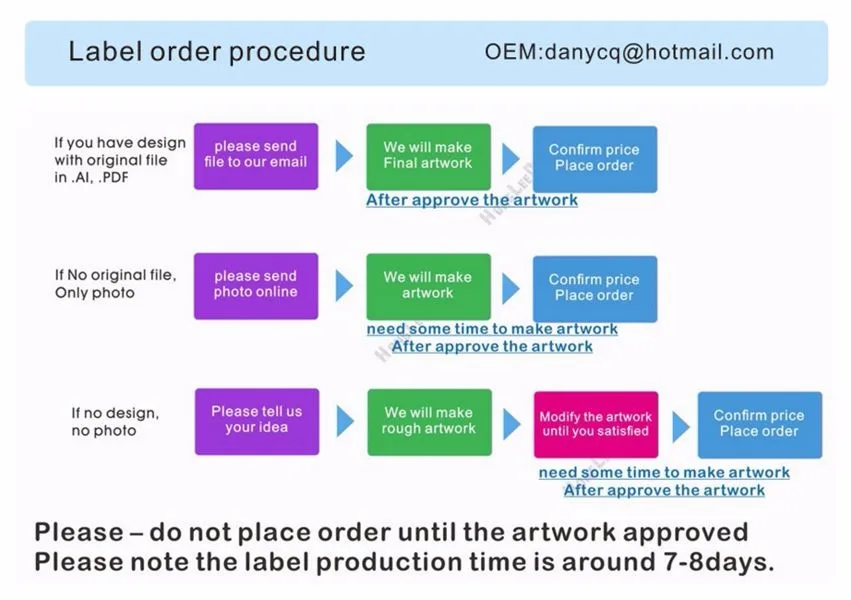 Label order procedure

OEM:danycq@hotmail.com

If you have design with original file in .AI, .PDF

please send file to our email

We will make Final artwork

Confirm price Place order

After approve the artwork

If No original file, Only photo

please send photo online

We will make artwork

Confirm price Place order

need some time to make artwork
After approve the artwork

If no design, no photo

Please tell us your idea

We will make rough artwork

Modify the artwork until you satisfied

Confirm price Place order

need some time to make artwork
After approve the artwork

Please – do not place order until the artwork approved
Please note the label production time is around 7-8days.